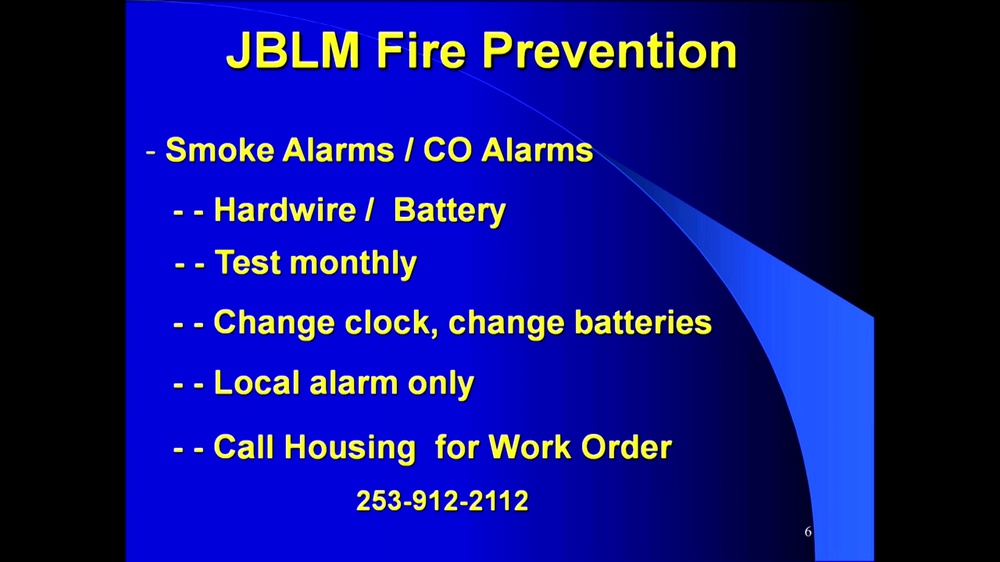 JBLM Fire Prevention

- Smoke Alarms / CO Alarms

- - Hardwire / Battery

- - Test monthly

- - Change clock, change batteries

- - Local alarm only

- - Call Housing for Work Order

253-912-2112

6